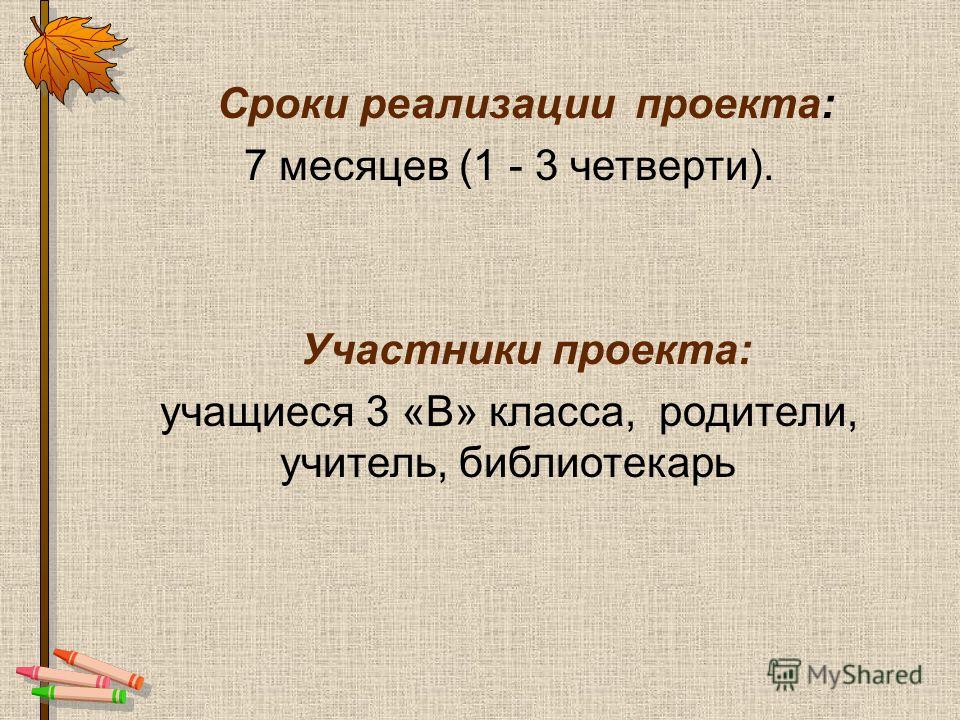 Сроки реализации проекта:
7 месяцев (1 - 3 четверти).

Участники проекта:
учащиеся 3 «В» класса, родители, учитель, библиотекарь

MyShared